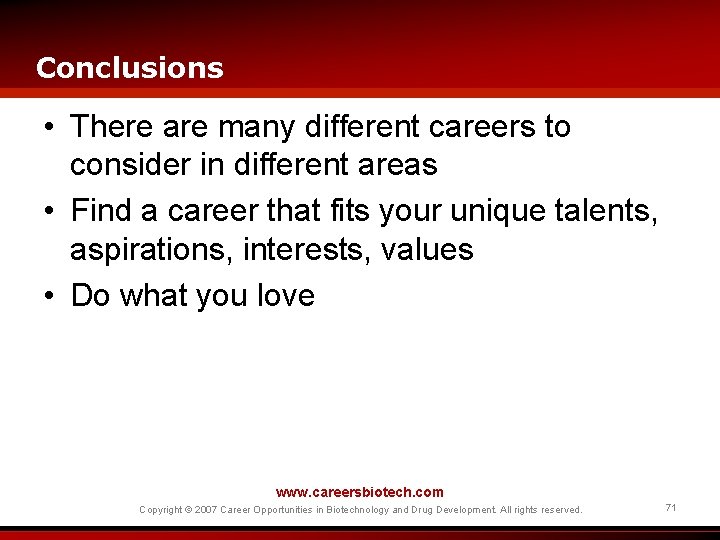 Conclusions

• There are many different careers to consider in different areas
• Find a career that fits your unique talents, aspirations, interests, values
• Do what you love

www.careersbiotech.com
Copyright © 2007 Career Opportunities in Biotechnology and Drug Development. All rights reserved.

71